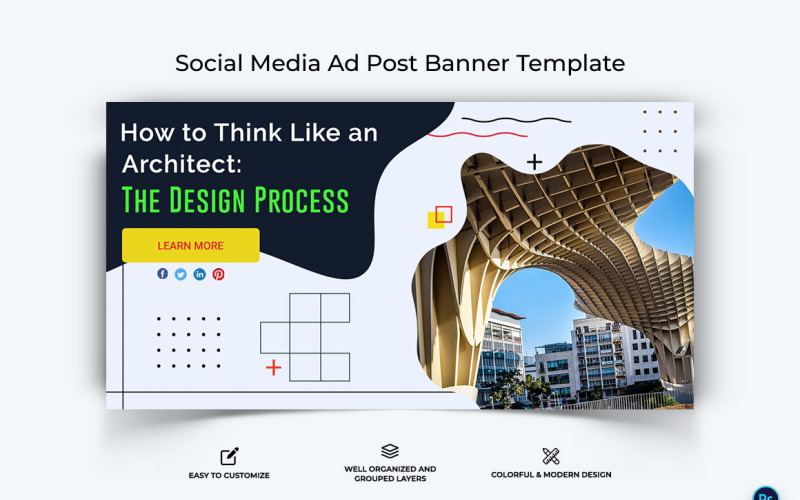 Social Media Ad Post Banner Template

How to Think Like an Architect:

THE DESIGN PROCESS

LEARN MORE

EASY TO CUSTOMIZE

WELL ORGANIZED AND GROUPED LAYERS

COLORFUL & MODERN DESIGN

Ps